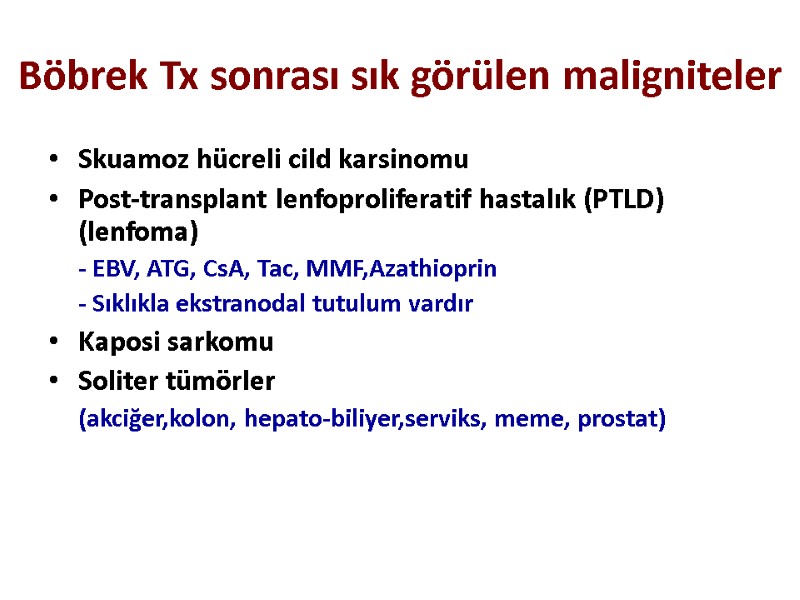 Böbrek Tx sonrası sık görülen maligniteler

• Skuamoz hücreli cild karsinomu
• Post-transplant lenfoproliferatif hastalık (PTLD) (lenfoma)
- EBV, ATG, CsA, Tac, MMF,Azathioprin
- Sıklıkla ekstranodal tutulum vardır
• Kaposi sarkomu
• Soliter tümörler
(akciğer,kolon, hepato-biliyer,serviks, meme, prostat)